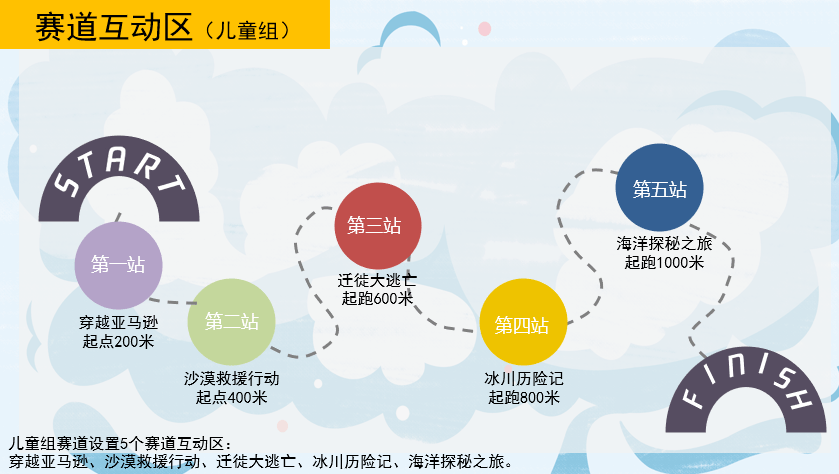 赛道互动区（儿童组）

START

第一站
穿越亚马逊
起点200米

第二站
沙漠救援行动
起点400米

第三站
迁徙大逃亡
起跑600米

第四站
冰川历险记
起跑800米

第五站
海洋探秘之旅
起跑1000米

FINISH

儿童组赛道设置5个赛道互动区：
穿越亚马逊、沙漠救援行动、迁徙大逃亡、冰川历险记、海洋探秘之旅。